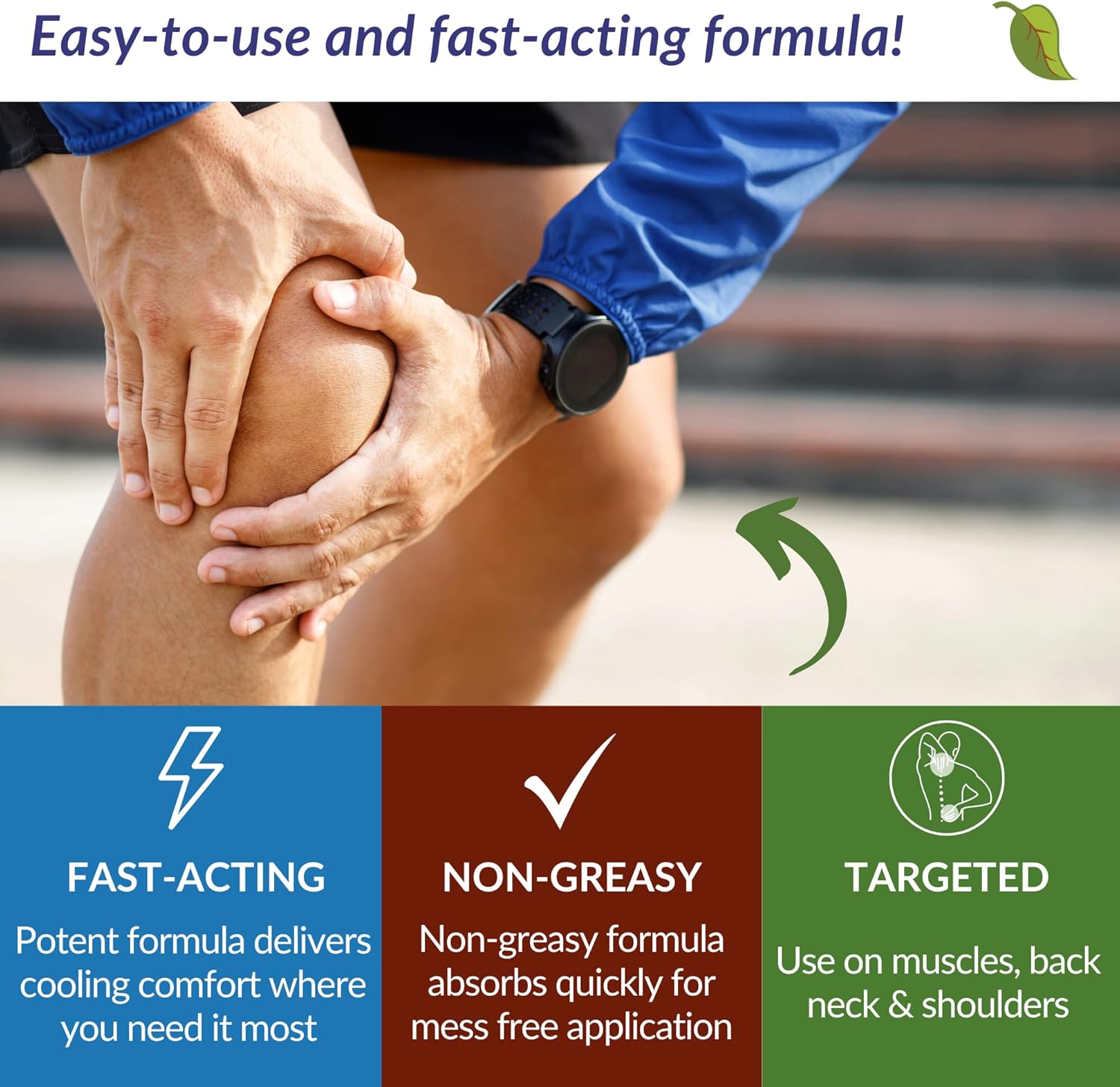 Easy-to-use and fast-acting formula!

FAST-ACTING

Potent formula delivers cooling comfort where you need it most

NON-GREASY

Non-greasy formula absorbs quickly for mess free application

TARGETED

Use on muscles, back neck & shoulders